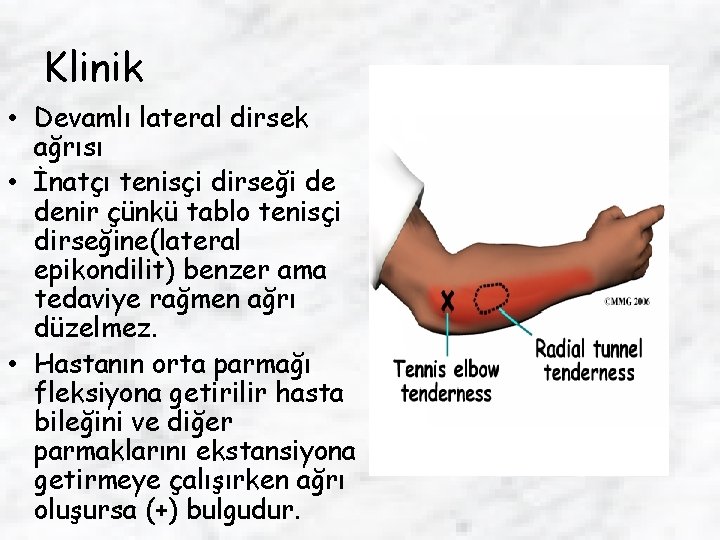 Klinik

• Devamlı lateral dirsek ağrısı

• İnatçı tenisçi dirseği de denir çünkü tablo tenisçi dirseğine(lateral epikondilit) benzer ama tedaviye rağmen ağrı düzelmez.

• Hastanın orta parmağı fleksiyona getirilir hasta bileğini ve diğer parmaklarını ekstansiyona getirmeye çalışırken ağrı oluşursa (+) bulgudur.

©MMG 2006

Tennis elbow tenderness

Radial tunnel tenderness